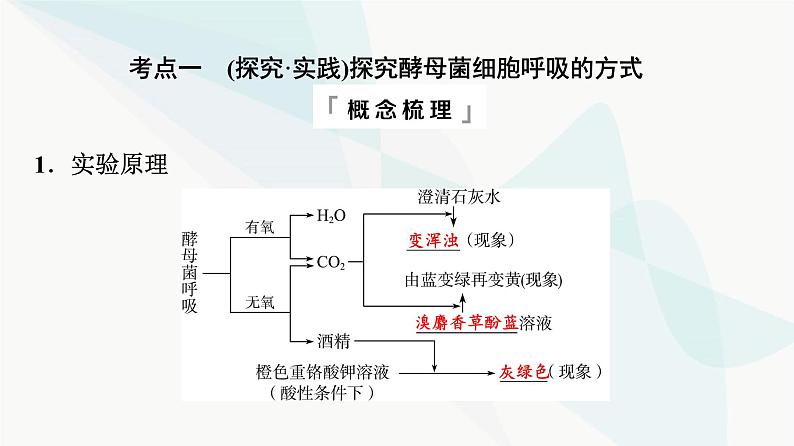 考点一 (探究·实践)探究酵母菌细胞呼吸的方式

「概念梳理」

1．实验原理

酵母菌呼吸

有氧

无氧

$H_2O$

$CO_2$

酒精

澄清石灰水

变浑浊（现象）

由蓝变绿再变黄(现象)

溴麝香草酚蓝溶液

橙色重铬酸钾溶液（酸性条件下）

灰绿色（现象）